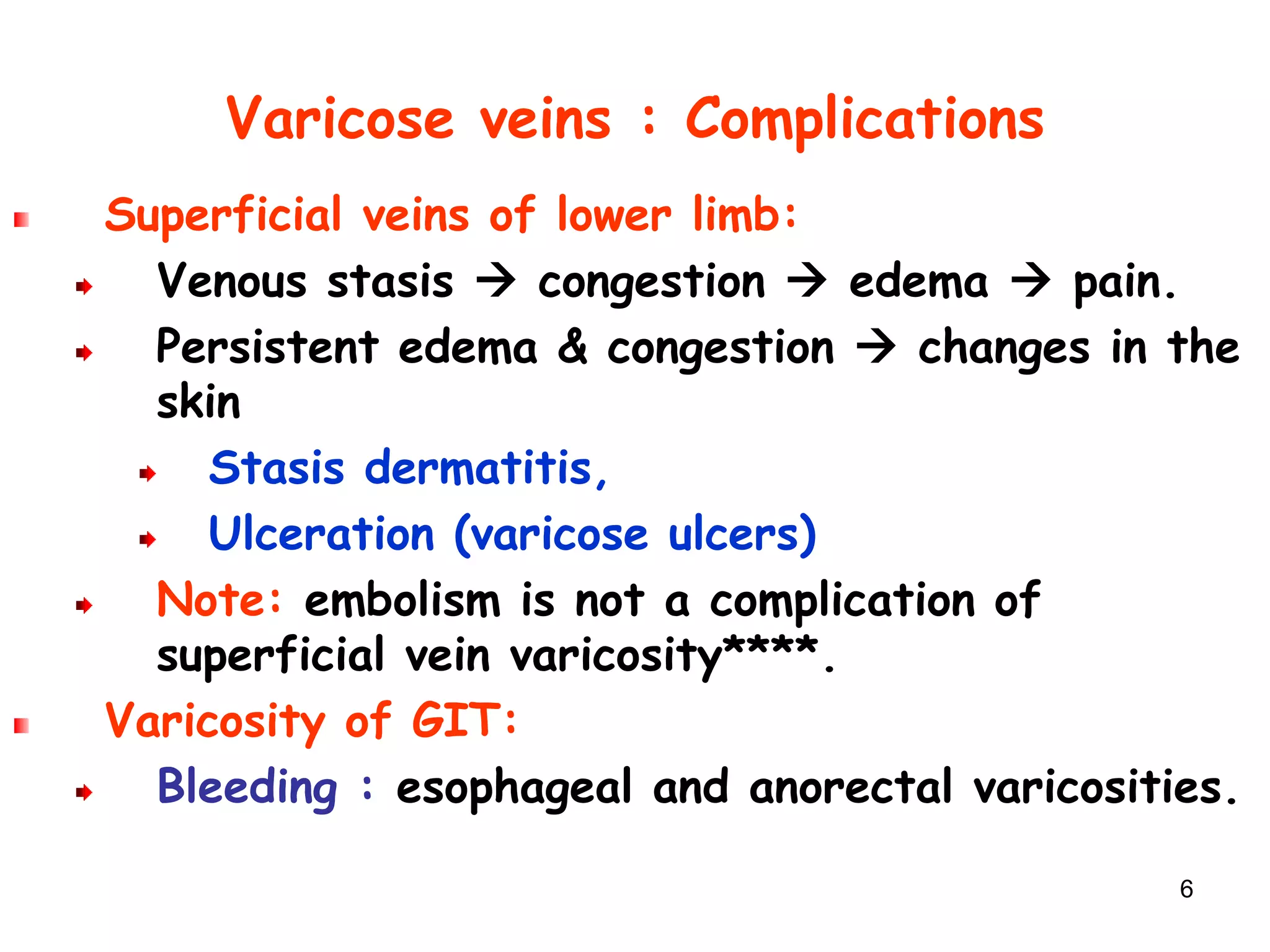 Varicose veins : Complications

Superficial veins of lower limb:

Venous stasis → congestion → edema → pain.

Persistent edema & congestion → changes in the skin

Stasis dermatitis,

Ulceration (varicose ulcers)

Note: embolism is not a complication of superficial vein varicosity****.

Varicosity of GIT:

Bleeding : esophageal and anorectal varicosities.

6